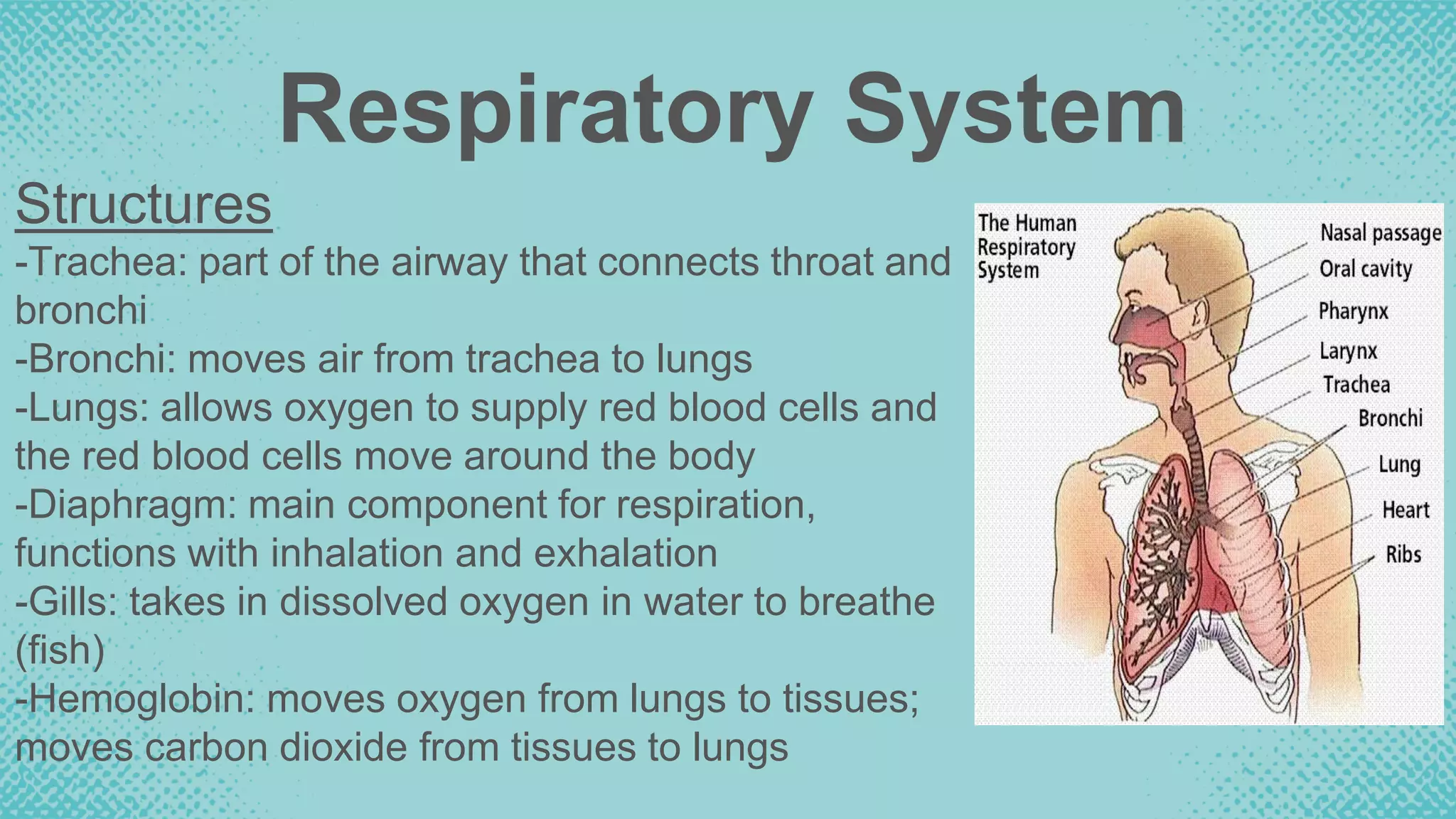 Respiratory System

Structures

-Trachea: part of the airway that connects throat and bronchi
-Bronchi: moves air from trachea to lungs
-Lungs: allows oxygen to supply red blood cells and the red blood cells move around the body
-Diaphragm: main component for respiration, functions with inhalation and exhalation
-Gills: takes in dissolved oxygen in water to breathe (fish)
-Hemoglobin: moves oxygen from lungs to tissues; moves carbon dioxide from tissues to lungs

The Human Respiratory System

Nasal passage
Oral cavity
Pharynx
Larynx
Trachea
Bronchi
Lung
Heart
Ribs